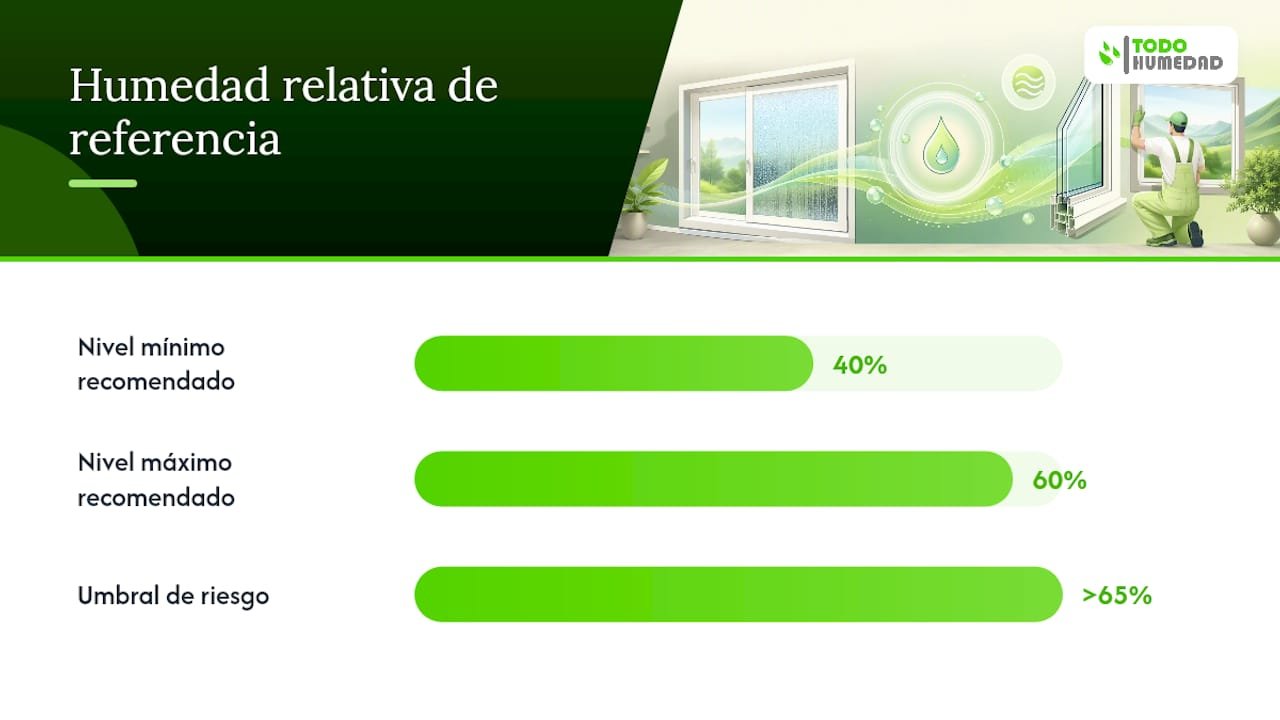 Humedad relativa de referencia

TODO HUMEDAD

Nivel mínimo recomendado

40%

Nivel máximo recomendado

60%

Umbral de riesgo

>65%